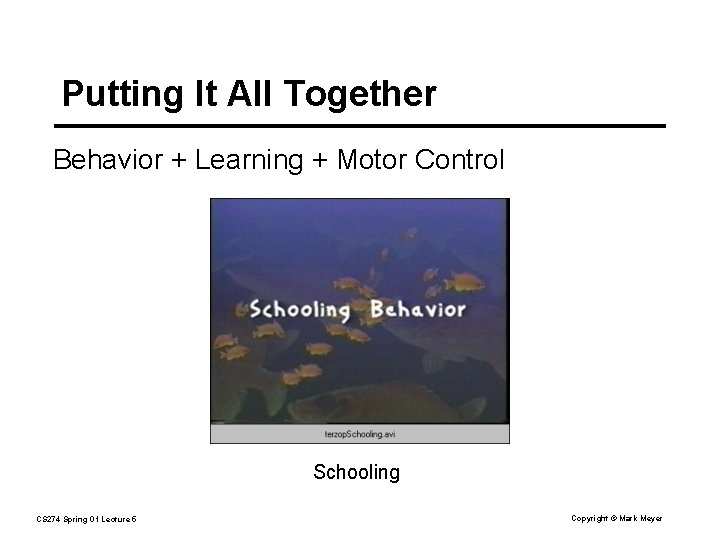 Putting It All Together

Behavior + Learning + Motor Control

Schooling Behavior

terzopSchooling.avi

Schooling

CS274 Spring 01 Lecture 5

Copyright © Mark Meyer